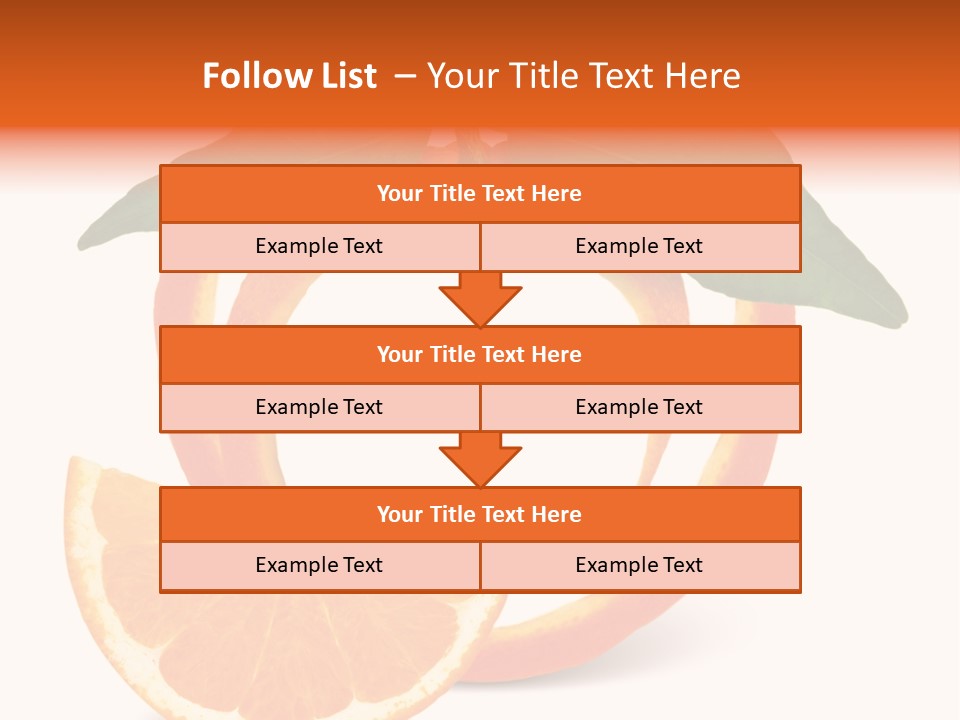 Follow List – Your Title Text Here

Your Title Text Here

Example Text

Example Text

Your Title Text Here

Example Text

Example Text

Your Title Text Here

Example Text

Example Text